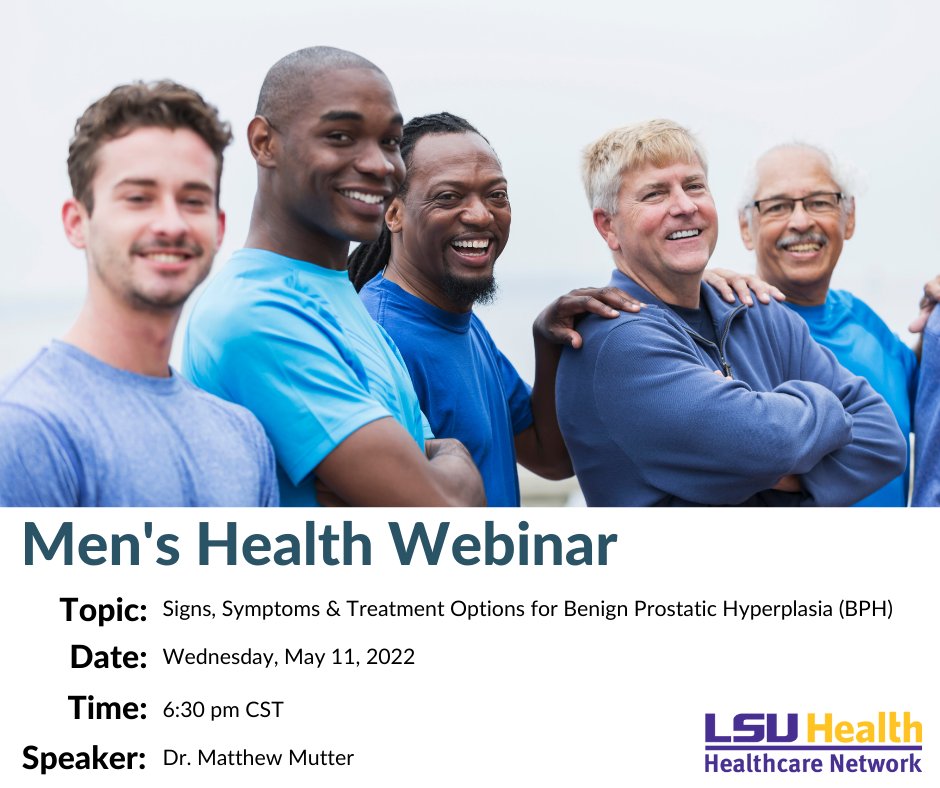 Men's Health Webinar

Topic: Signs, Symptoms & Treatment Options for Benign Prostatic Hyperplasia (BPH)

Date: Wednesday, May 11, 2022

Time: 6:30 pm CST

Speaker: Dr. Matthew Mutter

LSU Health
Healthcare Network